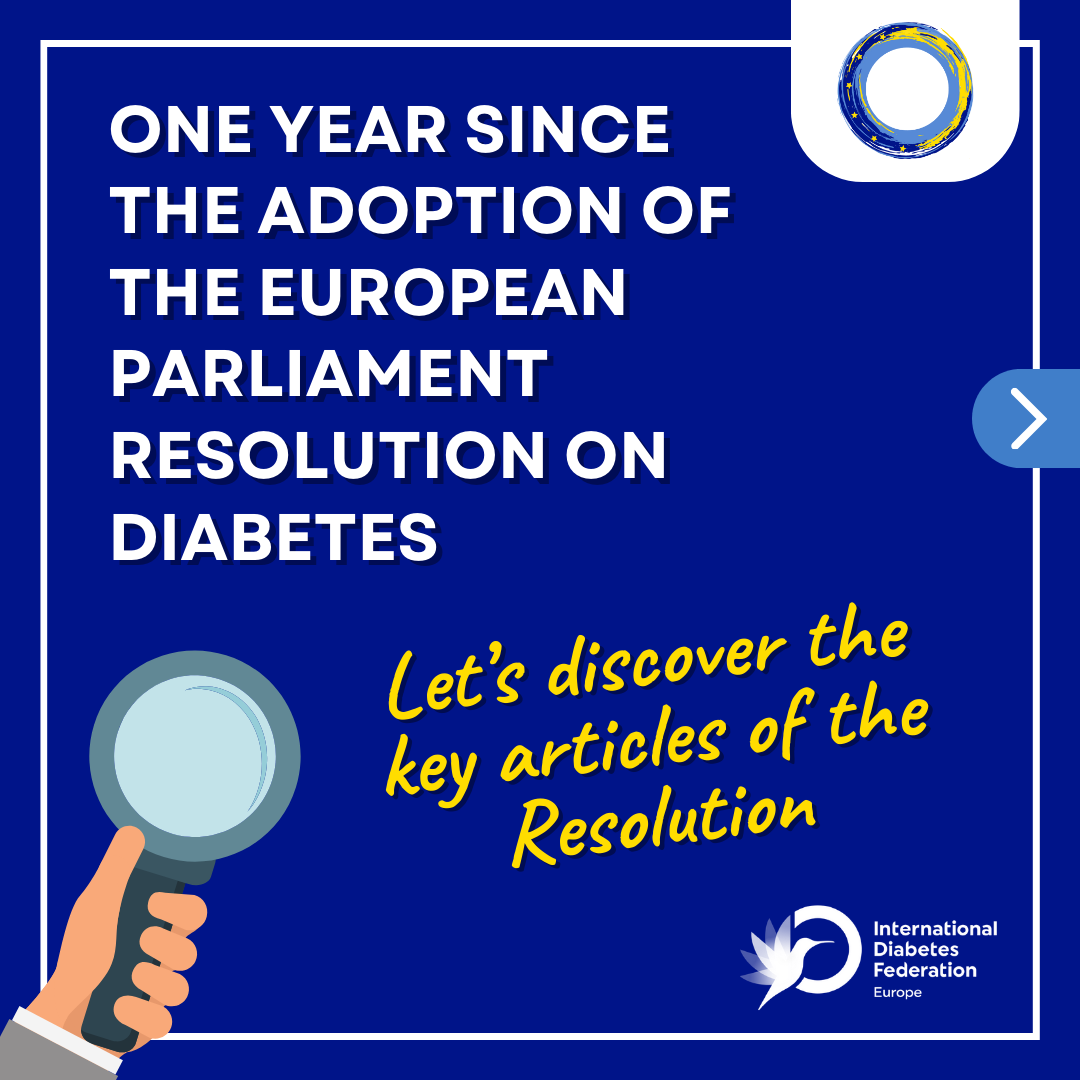 ONE YEAR SINCE THE ADOPTION OF THE EUROPEAN PARLIAMENT RESOLUTION ON DIABETES

Let's discover the key articles of the Resolution

International Diabetes Federation
Europe